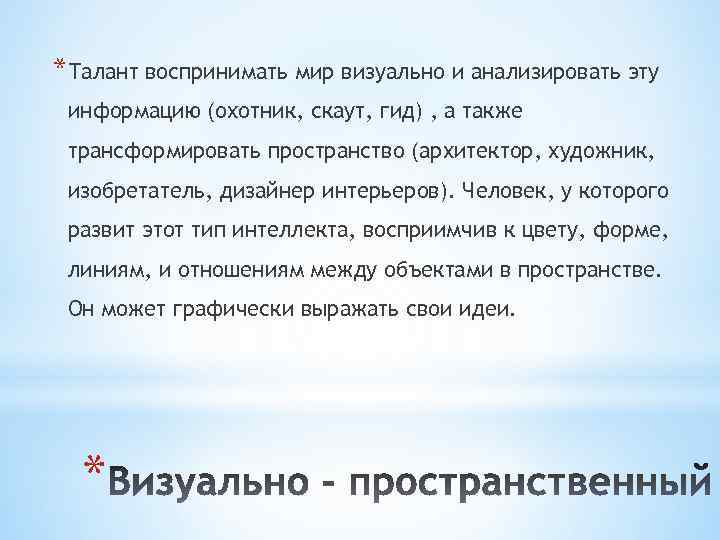 *Талант воспринимать мир визуально и анализировать эту информацию (охотник, скаут, гид) , а также трансформировать пространство (архитектор, художник, изобретатель, дизайнер интерьеров). Человек, у которого развит этот тип интеллекта, восприимчив к цвету, форме, линиям, и отношениям между объектами в пространстве. Он может графически выражать свои идеи.

*Визуально - пространственный